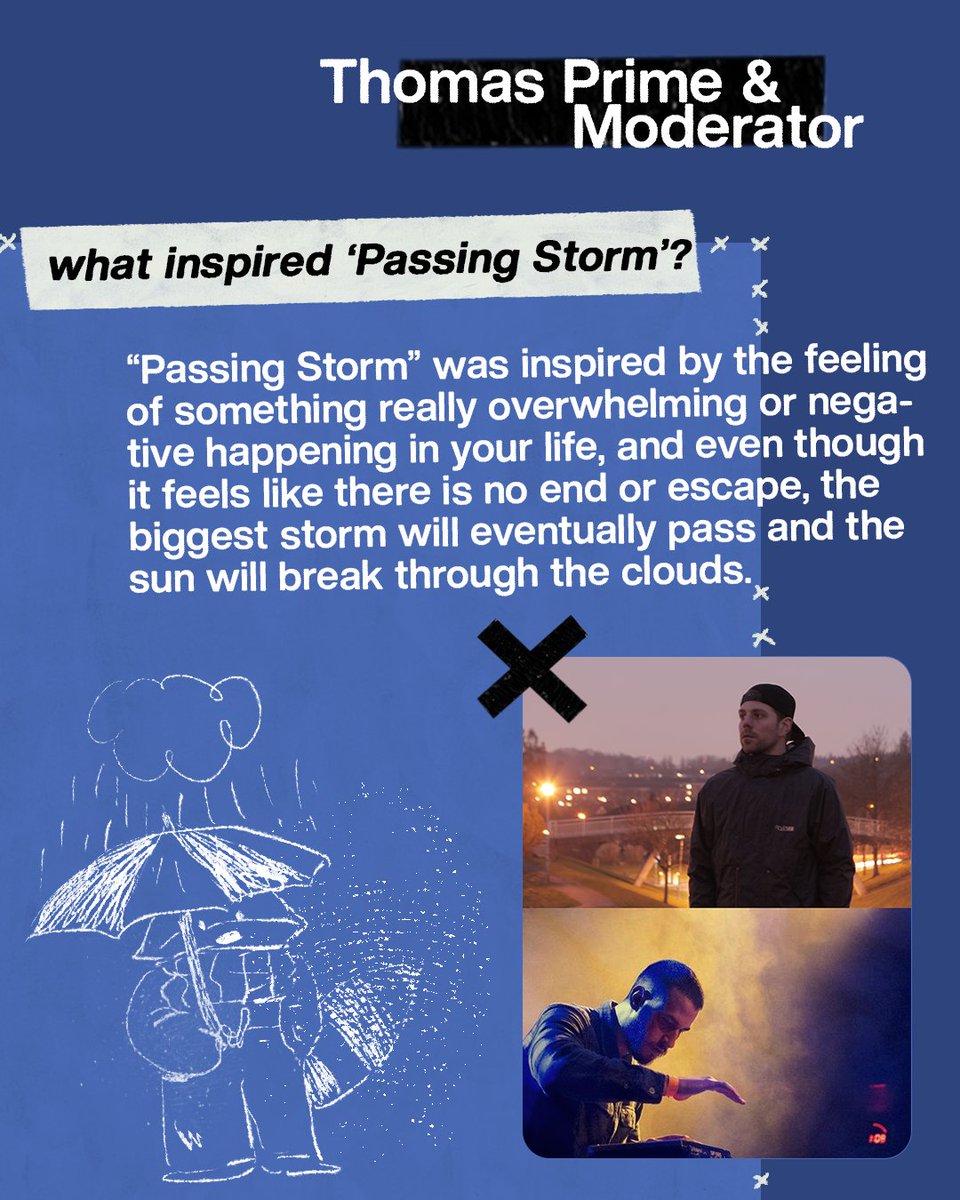 Thomas Prime & Moderator

what inspired ‘Passing Storm’?

“Passing Storm” was inspired by the feeling of something really overwhelming or negative happening in your life, and even though it feels like there is no end or escape, the biggest storm will eventually pass and the sun will break through the clouds.